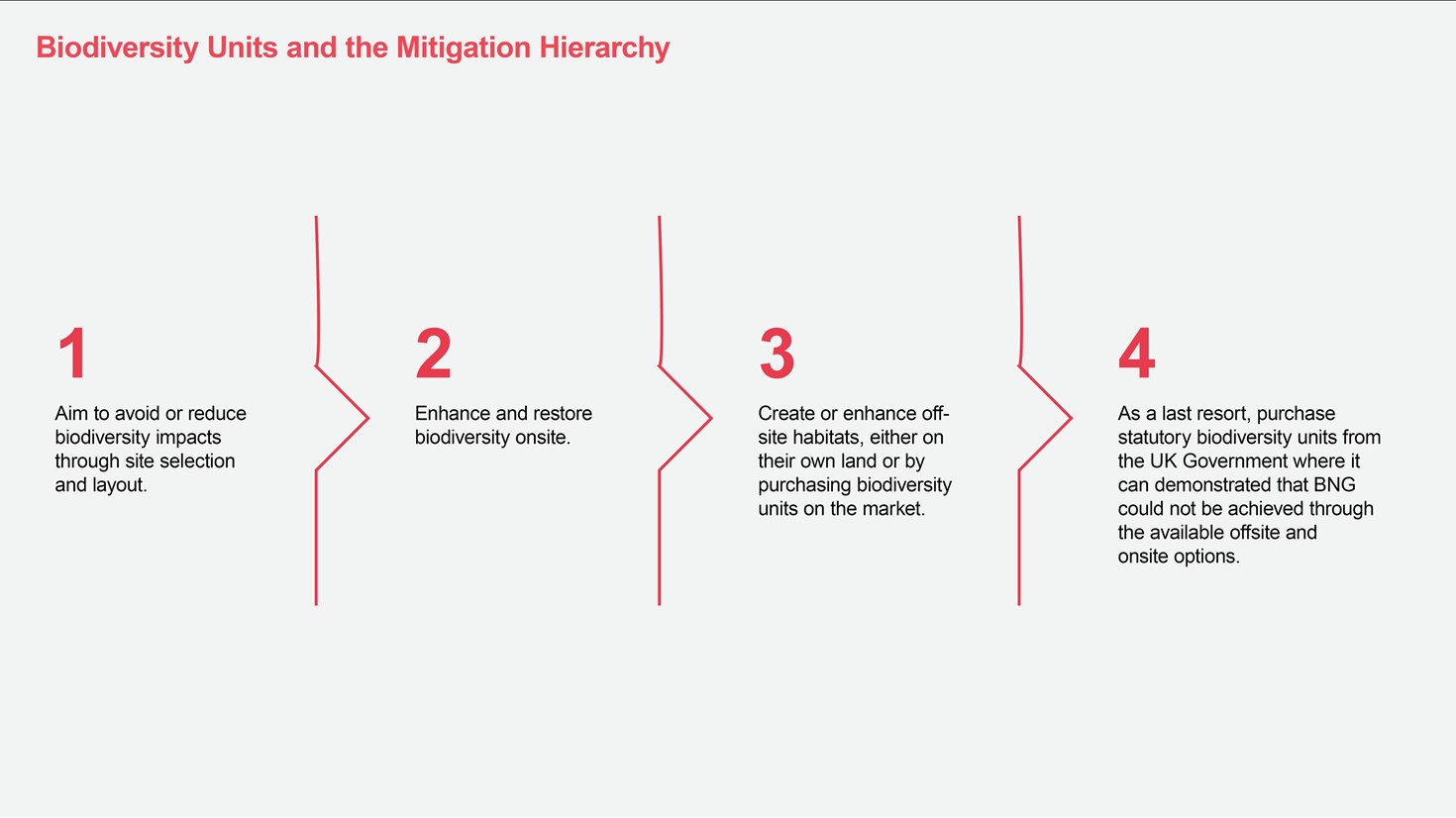 Biodiversity Units and the Mitigation Hierarchy

1

Aim to avoid or reduce biodiversity impacts through site selection and layout.

2

Enhance and restore biodiversity onsite.

3

Create or enhance off-site habitats, either on their own land or by purchasing biodiversity units on the market.

4

As a last resort, purchase statutory biodiversity units from the UK Government where it can demonstrated that BNG could not be achieved through the available offsite and onsite options.